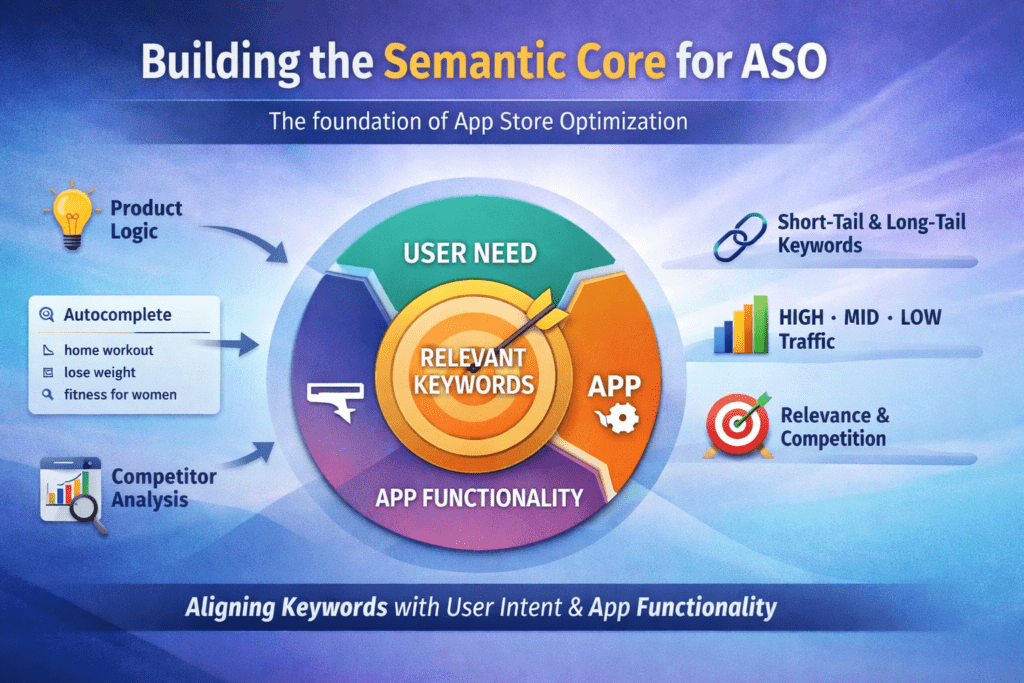 Building the Semantic Core for ASO

The foundation of App Store Optimization

Product Logic

Autocomplete
home workout
lose weight
fitness for women

Competitor Analysis

USER NEED

RELEVANT KEYWORDS

APP

APP FUNCTIONALITY

Short-Tail & Long-Tail Keywords

HIGH · MID · LOW Traffic

Relevance & Competition

Aligning Keywords with User Intent & App Functionality